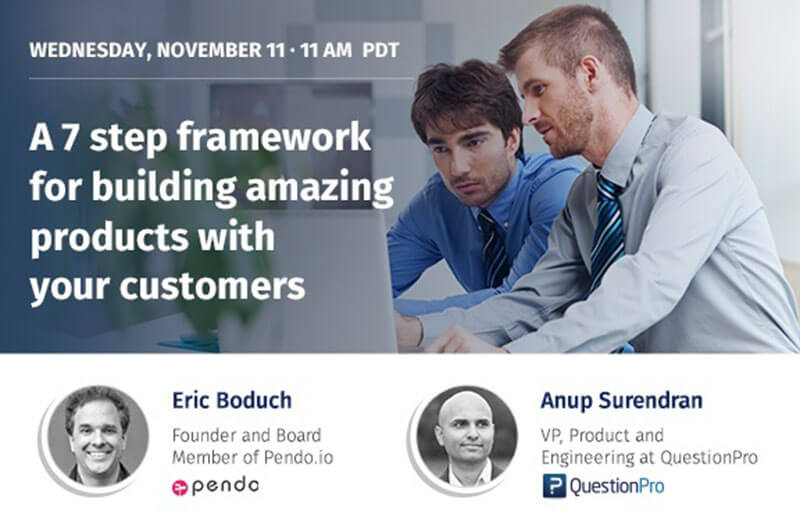 WEDNESDAY, NOVEMBER 11 · 11 AM PDT

A 7 step framework for building amazing products with your customers

Eric Boduch

Founder and Board Member of Pendo.io

pendo

Anup Surendran

VP, Product and Engineering at QuestionPro

QuestionPro